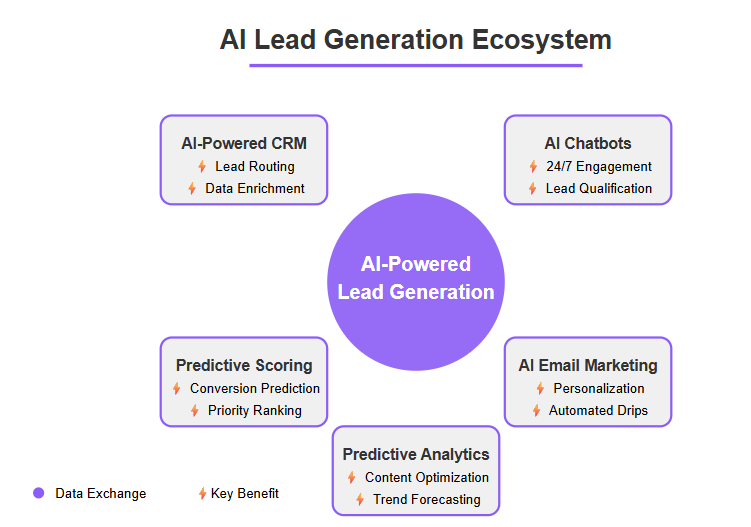 AI Lead Generation Ecosystem

AI-Powered CRM
Lead Routing
Data Enrichment

AI Chatbots
24/7 Engagement
Lead Qualification

AI-Powered Lead Generation

Predictive Scoring
Conversion Prediction
Priority Ranking

AI Email Marketing
Personalization
Automated Drips

Predictive Analytics
Content Optimization
Trend Forecasting

Data Exchange
Key Benefit